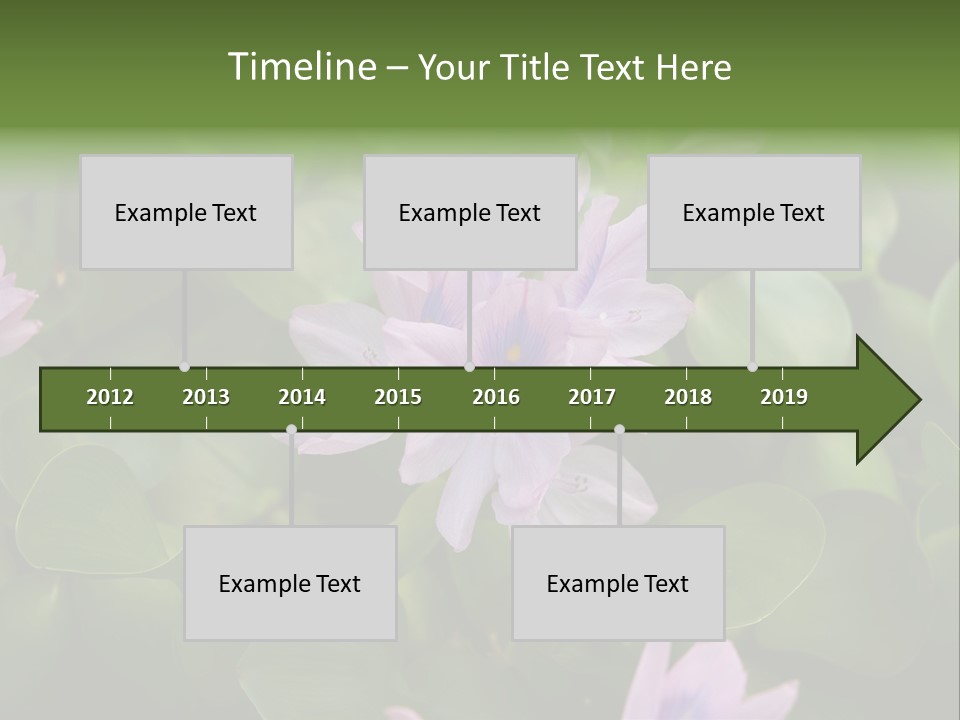 Timeline – Your Title Text Here

Example Text

Example Text

Example Text

2012 2013 2014 2015 2016 2017 2018 2019

Example Text

Example Text